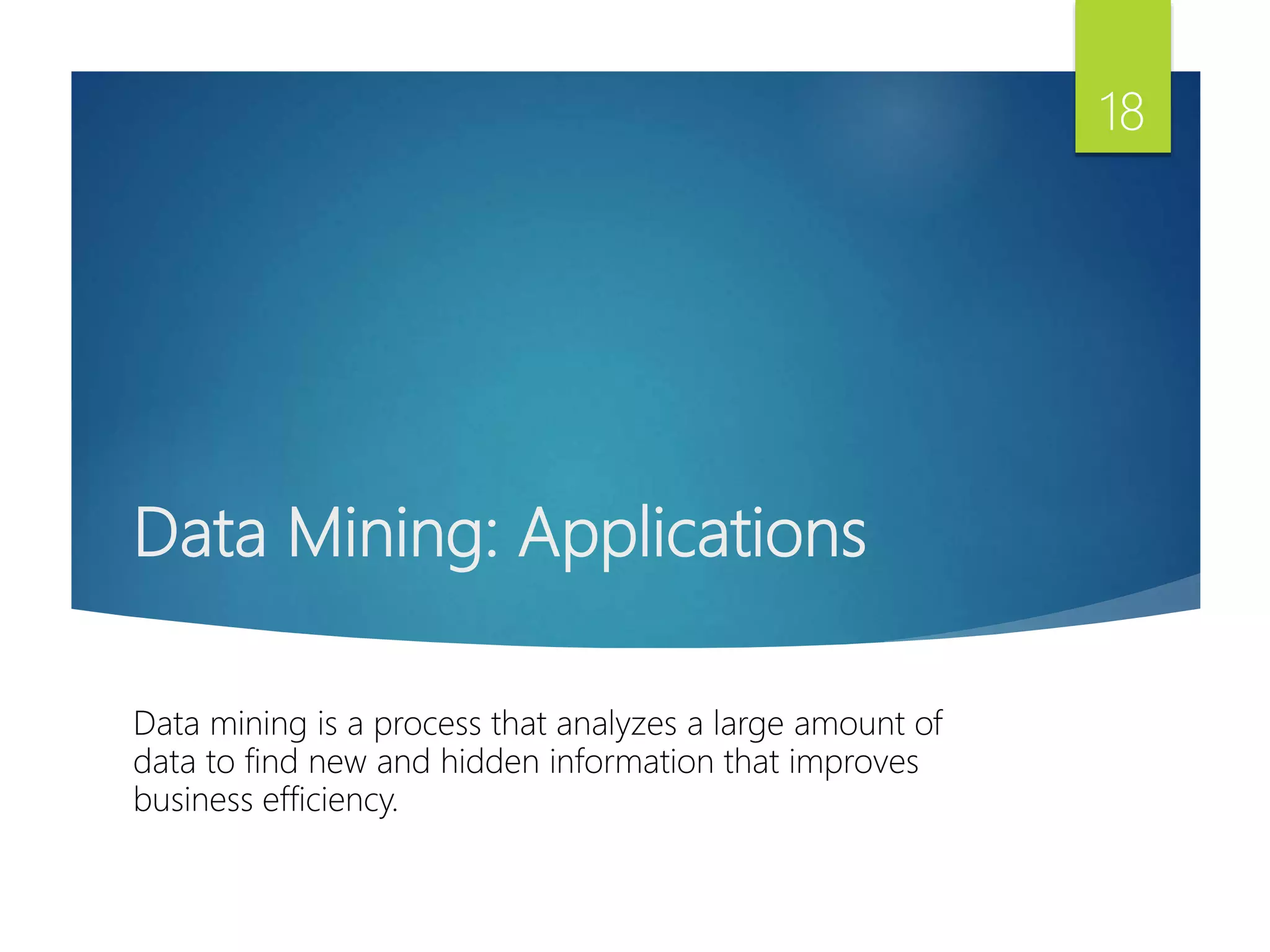 18

Data Mining: Applications

Data mining is a process that analyzes a large amount of data to find new and hidden information that improves business efficiency.